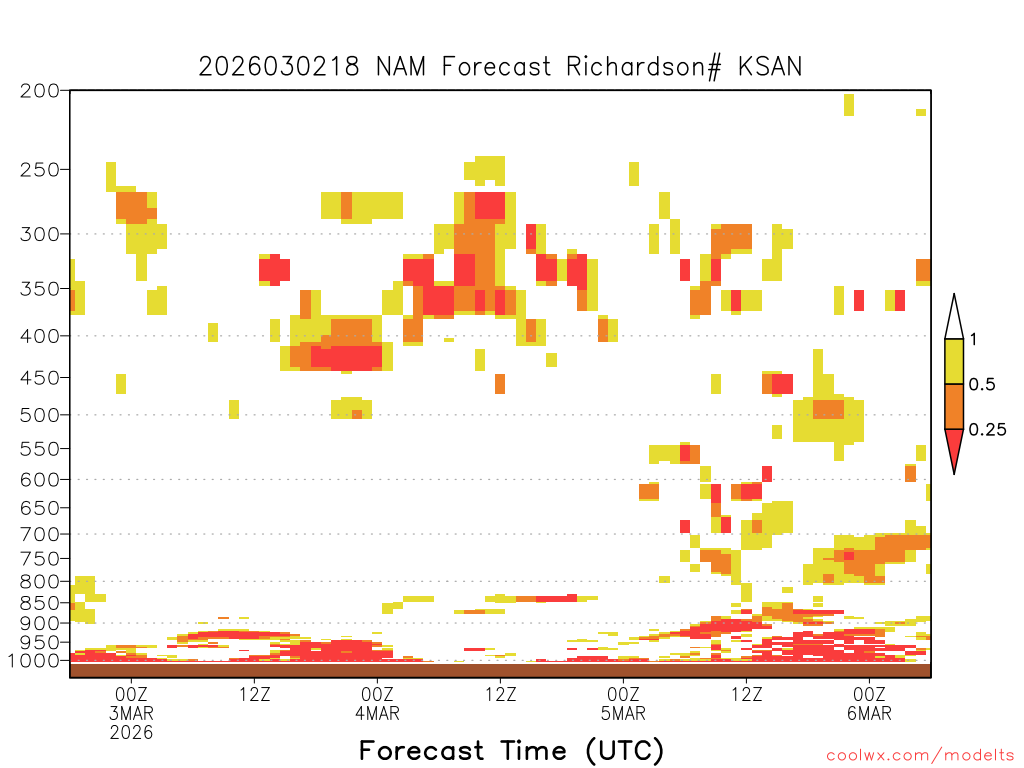 2026030218 NAM Forecast Richardson# KSAN

200
250
300
350
400
450
500
550
600
650
700
750
800
850
900
950
1000

1
0.5
0.25

00Z
3MAR
2026

12Z

00Z
4MAR

12Z

00Z
5MAR

12Z

00Z
6MAR

Forecast Time (UTC)

coolwx.com/modelts